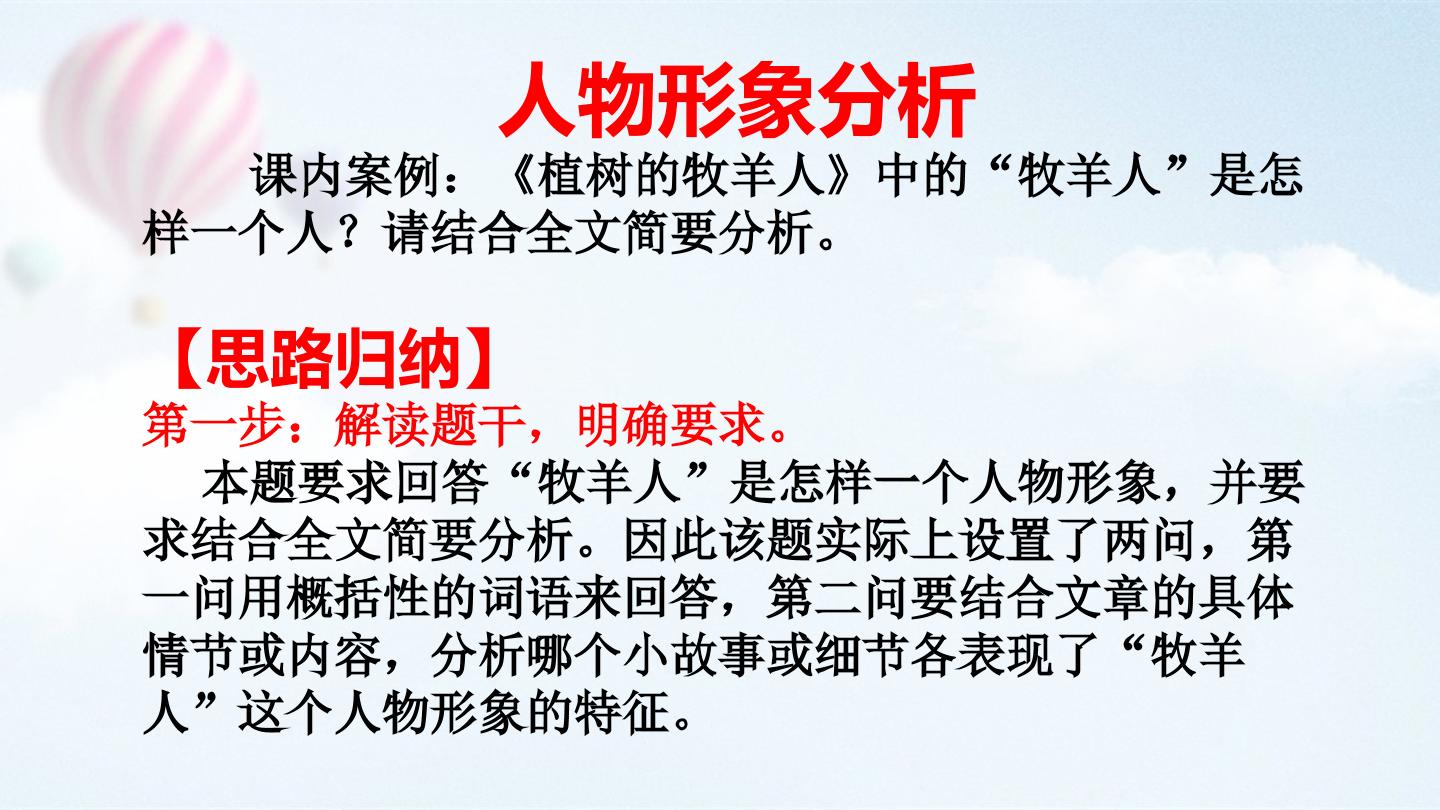 人物形象分析

课内案例：《植树的牧羊人》中的“牧羊人”是怎样一个人？请结合全文简要分析。

【思路归纳】

第一步：解读题干，明确要求。

本题要求回答“牧羊人”是怎样一个人物形象，并要求结合全文简要分析。因此该题实际上设置了两问，第一问用概括性的词语来回答，第二问要结合文章的具体情节或内容，分析哪个小故事或细节各表现了“牧羊人”这个人物形象的特征。